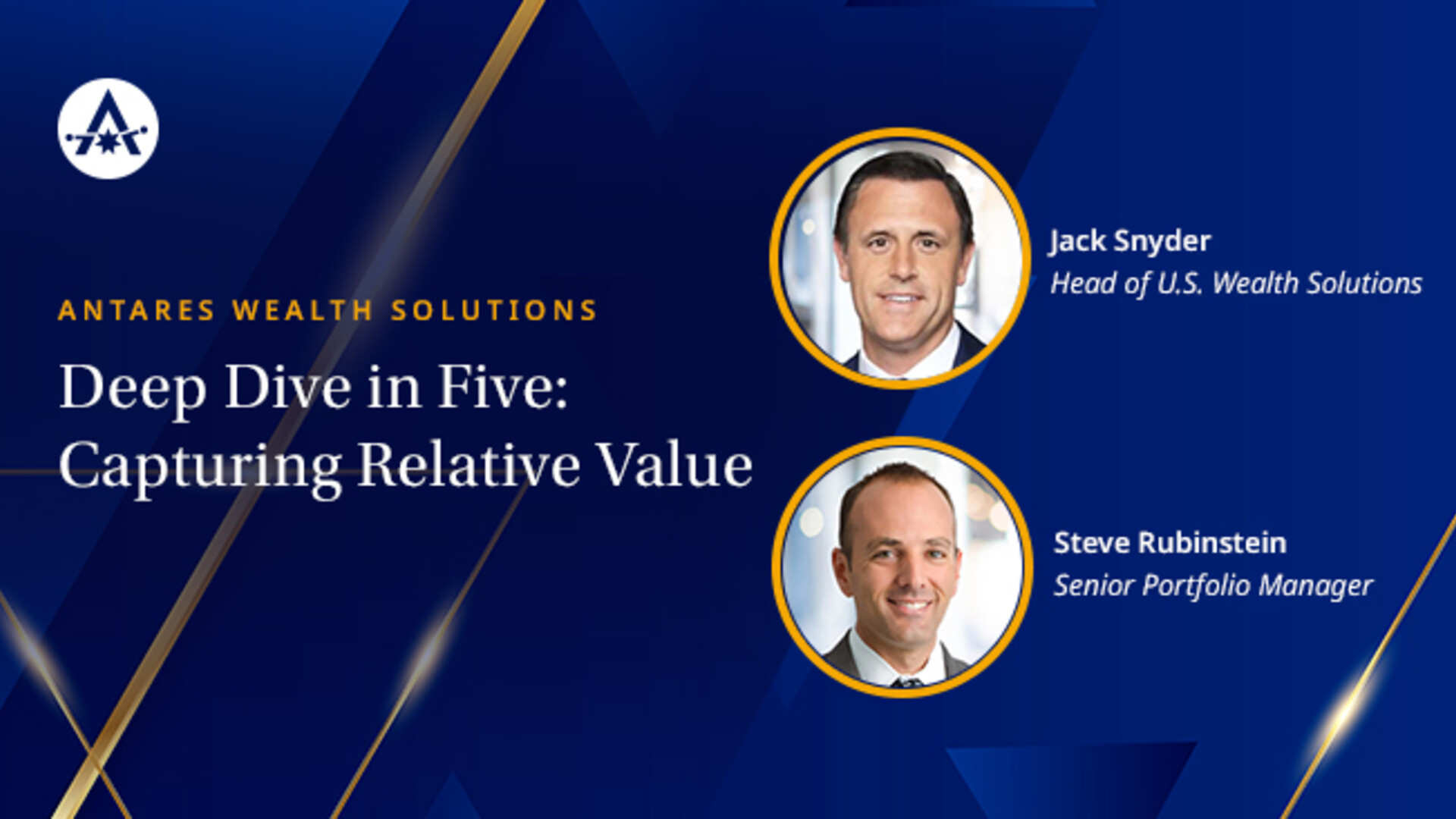 ANTARES WEALTH SOLUTIONS

Deep Dive in Five: Capturing Relative Value

Jack Snyder
Head of U.S. Wealth Solutions

Steve Rubinstein
Senior Portfolio Manager